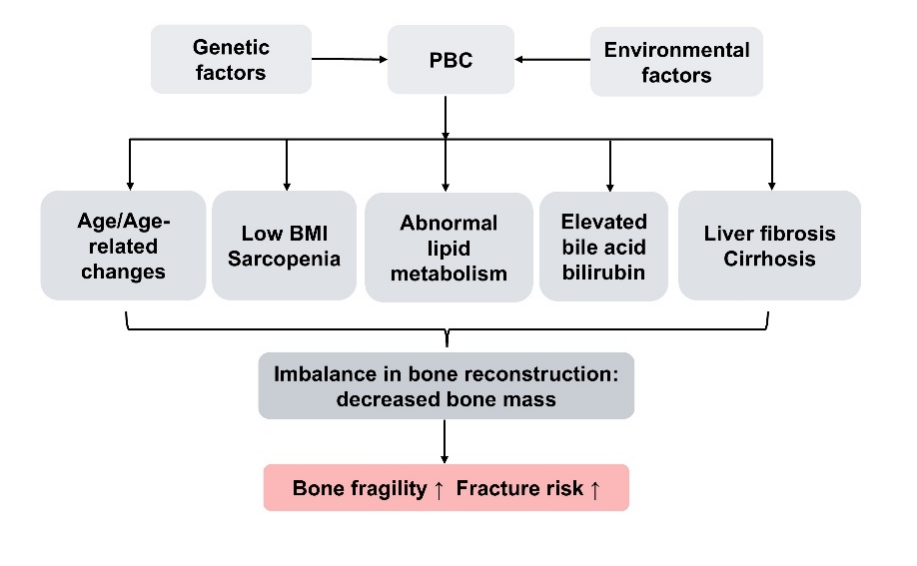 Genetic factors

PBC

Environmental factors

Age/Age-related changes

Low BMI Sarcopenia

Abnormal lipid metabolism

Elevated bile acid bilirubin

Liver fibrosis Cirrhosis

Imbalance in bone reconstruction: decreased bone mass

Bone fragility ↑ Fracture risk ↑